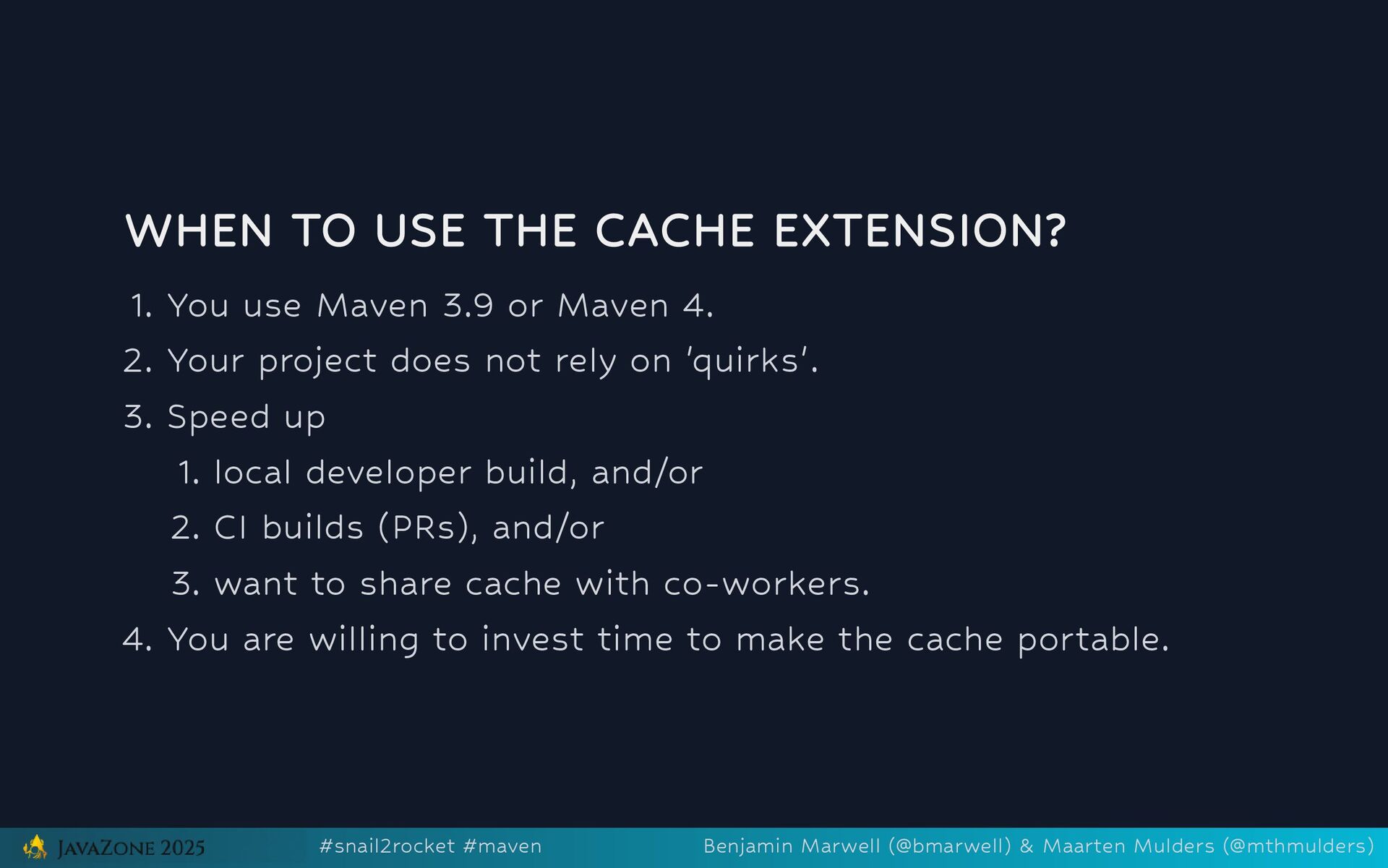 WHEN TO USE THE CACHE EXTENSION?

1. You use Maven 3.9 or Maven 4.
2. Your project does not rely on 'quirks'.
3. Speed up
   1. local developer build, and/or
   2. CI builds (PRs), and/or
   3. want to share cache with co-workers.
4. You are willing to invest time to make the cache portable.

JAVAZONE 2025 #snail2rocket #maven Benjamin Marwell (@bmarwell) & Maarten Mulders (@mthmulders)